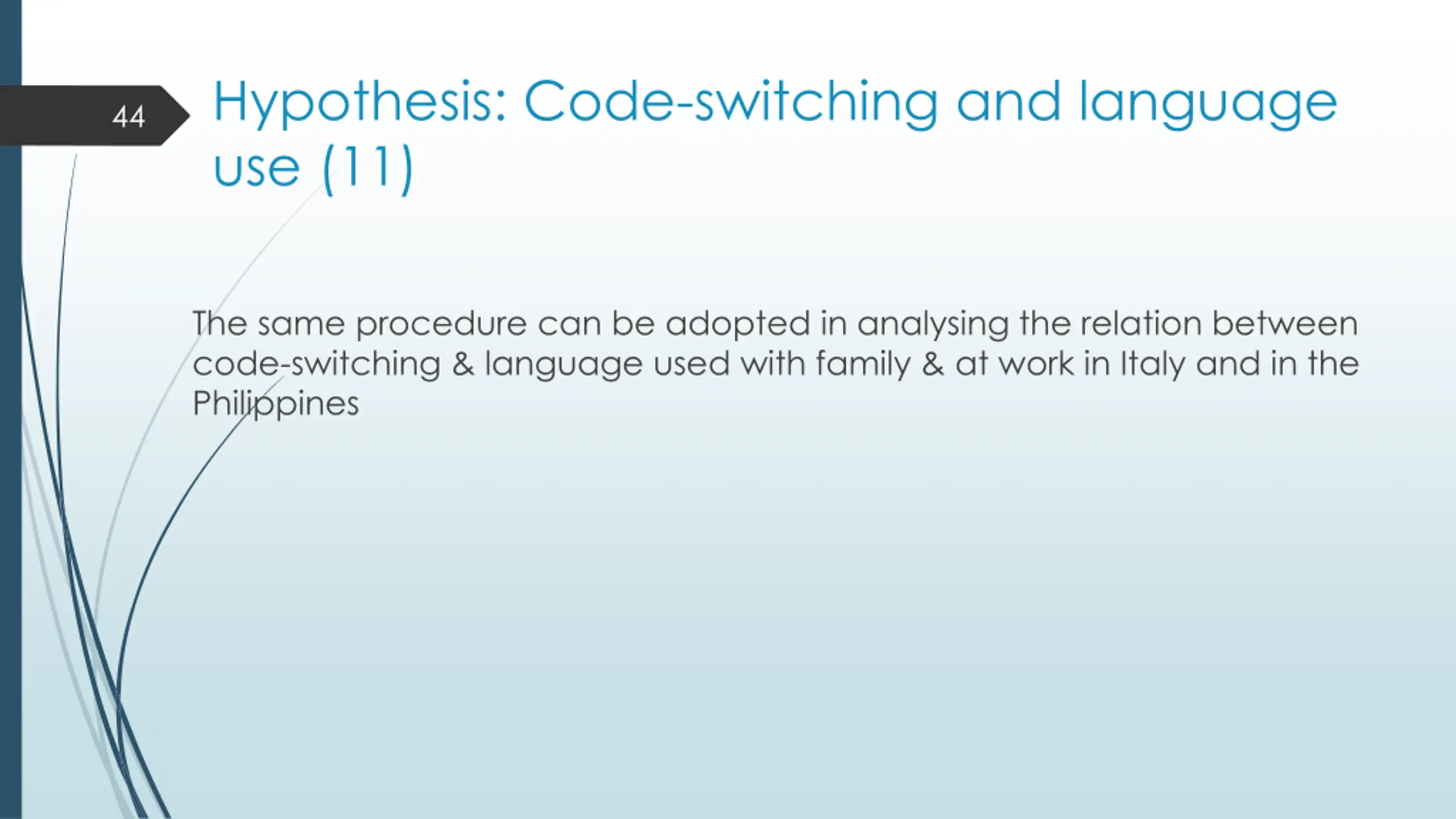 44

Hypothesis: Code-switching and language use (11)

The same procedure can be adopted in analysing the relation between code-switching & language used with family & at work in Italy and in the Philippines